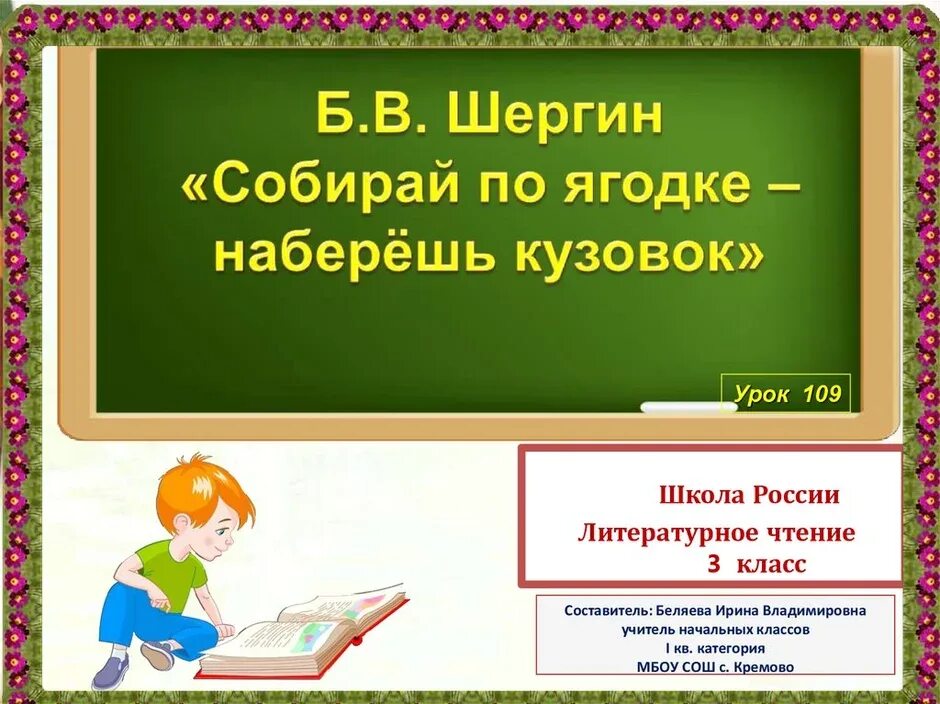 Б.В. Шергин
«Собирай по ягодке – наберёшь кузовок»

Урок 109

Школа России
Литературное чтение
3 класс

Составитель: Беляева Ирина Владимировна
учитель начальных классов
I кв. категория
МБОУ СОШ с. Кремово